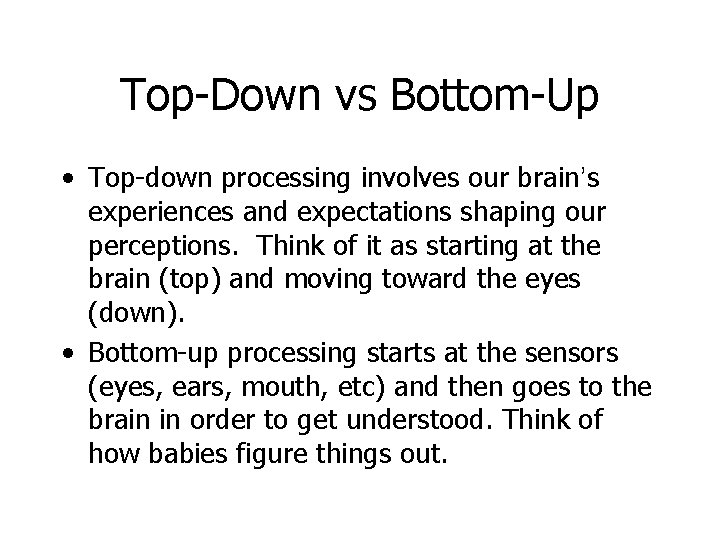 Top-Down vs Bottom-Up

• Top-down processing involves our brain's experiences and expectations shaping our perceptions.  Think of it as starting at the brain (top) and moving toward the eyes (down).

• Bottom-up processing starts at the sensors (eyes, ears, mouth, etc) and then goes to the brain in order to get understood. Think of how babies figure things out.